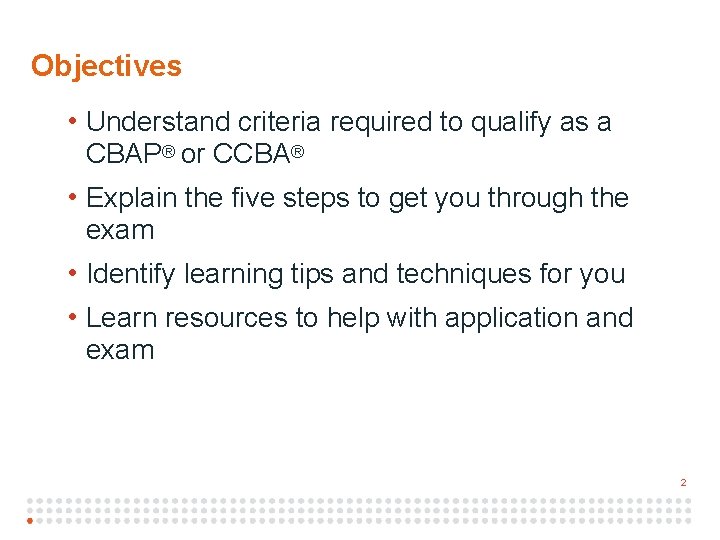 Objectives

• Understand criteria required to qualify as a CBAP® or CCBA®
• Explain the five steps to get you through the exam
• Identify learning tips and techniques for you
• Learn resources to help with application and exam

2